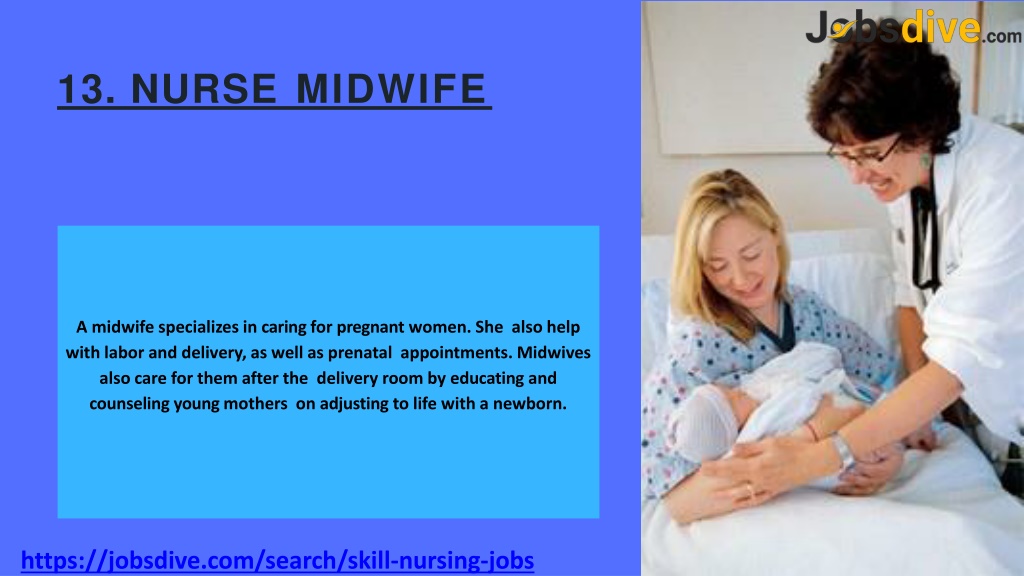 Jobsdive.com

13. NURSE MIDWIFE

A midwife specializes in caring for pregnant women. She also help with labor and delivery, as well as prenatal appointments. Midwives also care for them after the delivery room by educating and counseling young mothers on adjusting to life with a newborn.

https://jobsdive.com/search/skill-nursing-jobs